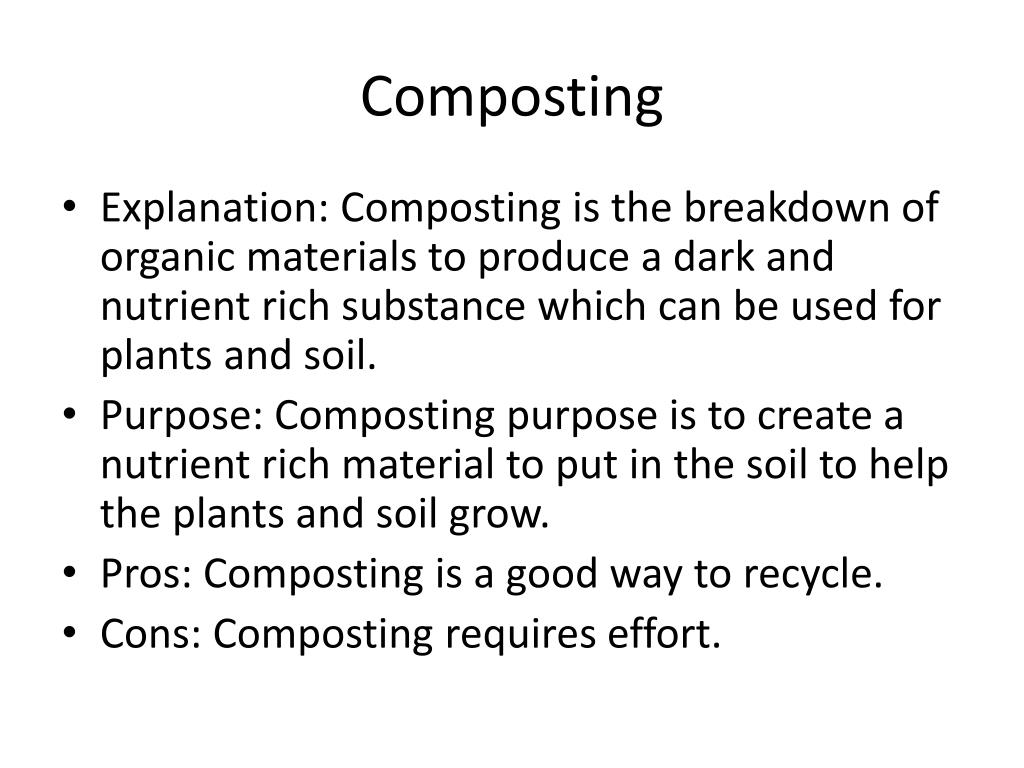 Composting

• Explanation: Composting is the breakdown of organic materials to produce a dark and nutrient rich substance which can be used for plants and soil.
• Purpose: Composting purpose is to create a nutrient rich material to put in the soil to help the plants and soil grow.
• Pros: Composting is a good way to recycle.
• Cons: Composting requires effort.